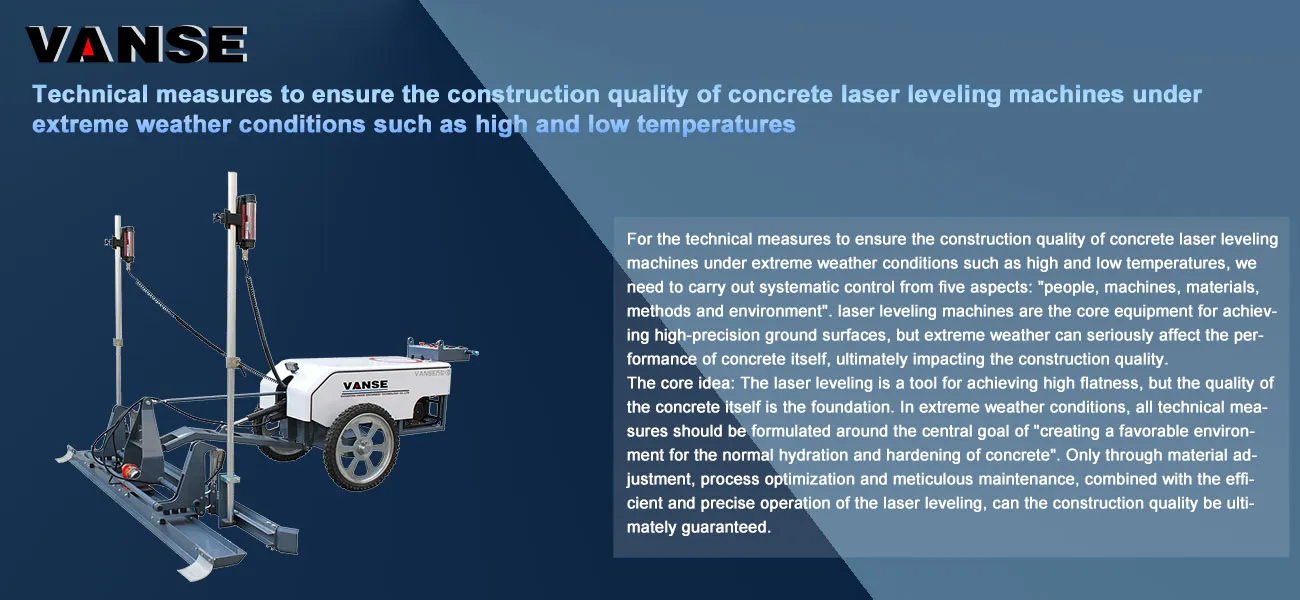 VANSE

Technical measures to ensure the construction quality of concrete laser leveling machines under extreme weather conditions such as high and low temperatures

VANSE

For the technical measures to ensure the construction quality of concrete laser leveling machines under extreme weather conditions such as high and low temperatures, we need to carry out systematic control from five aspects: "people, machines, materials, methods and environment". laser leveling machines are the core equipment for achieving high-precision ground surfaces, but extreme weather can seriously affect the performance of concrete itself, ultimately impacting the construction quality.
The core idea: The laser leveling is a tool for achieving high flatness, but the quality of the concrete itself is the foundation. In extreme weather conditions, all technical measures should be formulated around the central goal of "creating a favorable environment for the normal hydration and hardening of concrete". Only through material adjustment, process optimization and meticulous maintenance, combined with the efficient and precise operation of the laser leveling, can the construction quality be ultimately guaranteed.